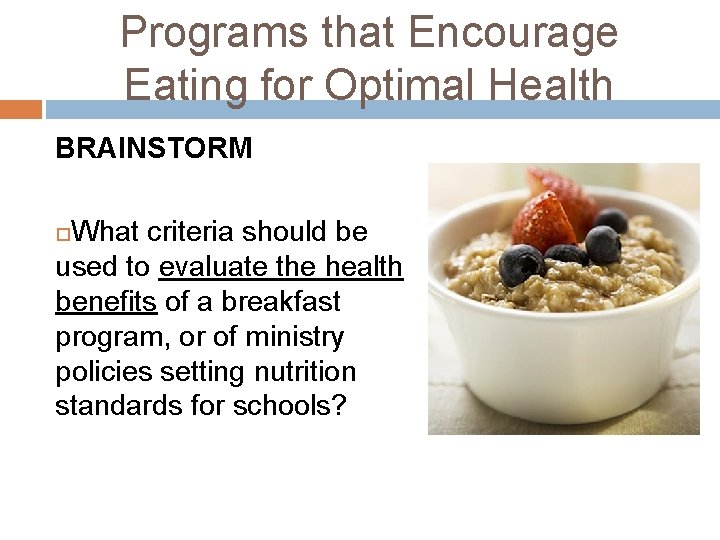 Programs that Encourage Eating for Optimal Health

BRAINSTORM

What criteria should be used to evaluate the health benefits of a breakfast program, or of ministry policies setting nutrition standards for schools?